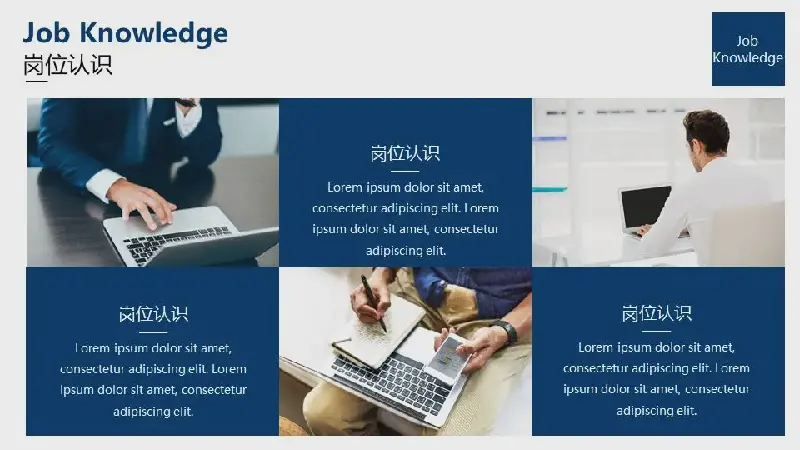 Job Knowledge
岗位认识

Job Knowledge

岗位认识

Lorem ipsum dolor sit amet, consectetur adipiscing elit. Lorem ipsum dolor sit amet, consectetur adipiscing elit.

岗位认识

Lorem ipsum dolor sit amet, consectetur adipiscing elit. Lorem ipsum dolor sit amet, consectetur adipiscing elit.

岗位认识

Lorem ipsum dolor sit amet, consectetur adipiscing elit. Lorem ipsum dolor sit amet, consectetur adipiscing elit.